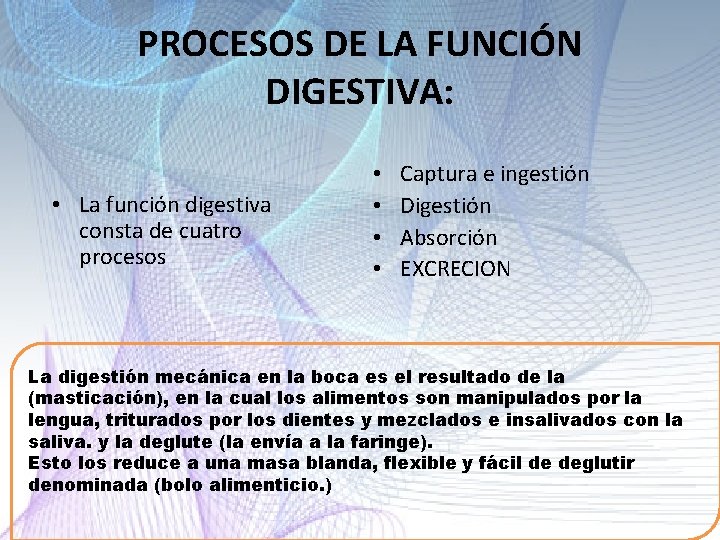 PROCESOS DE LA FUNCIÓN DIGESTIVA:

• La función digestiva consta de cuatro procesos

• Captura e ingestión
• Digestión
• Absorción
• EXCRECION

La digestión mecánica en la boca es el resultado de la (masticación), en la cual los alimentos son manipulados por la lengua, triturados por los dientes y mezclados e insalivados con la saliva. y la deglute (la envía a la faringe).
Esto los reduce a una masa blanda, flexible y fácil de deglutir denominada (bolo alimenticio.)